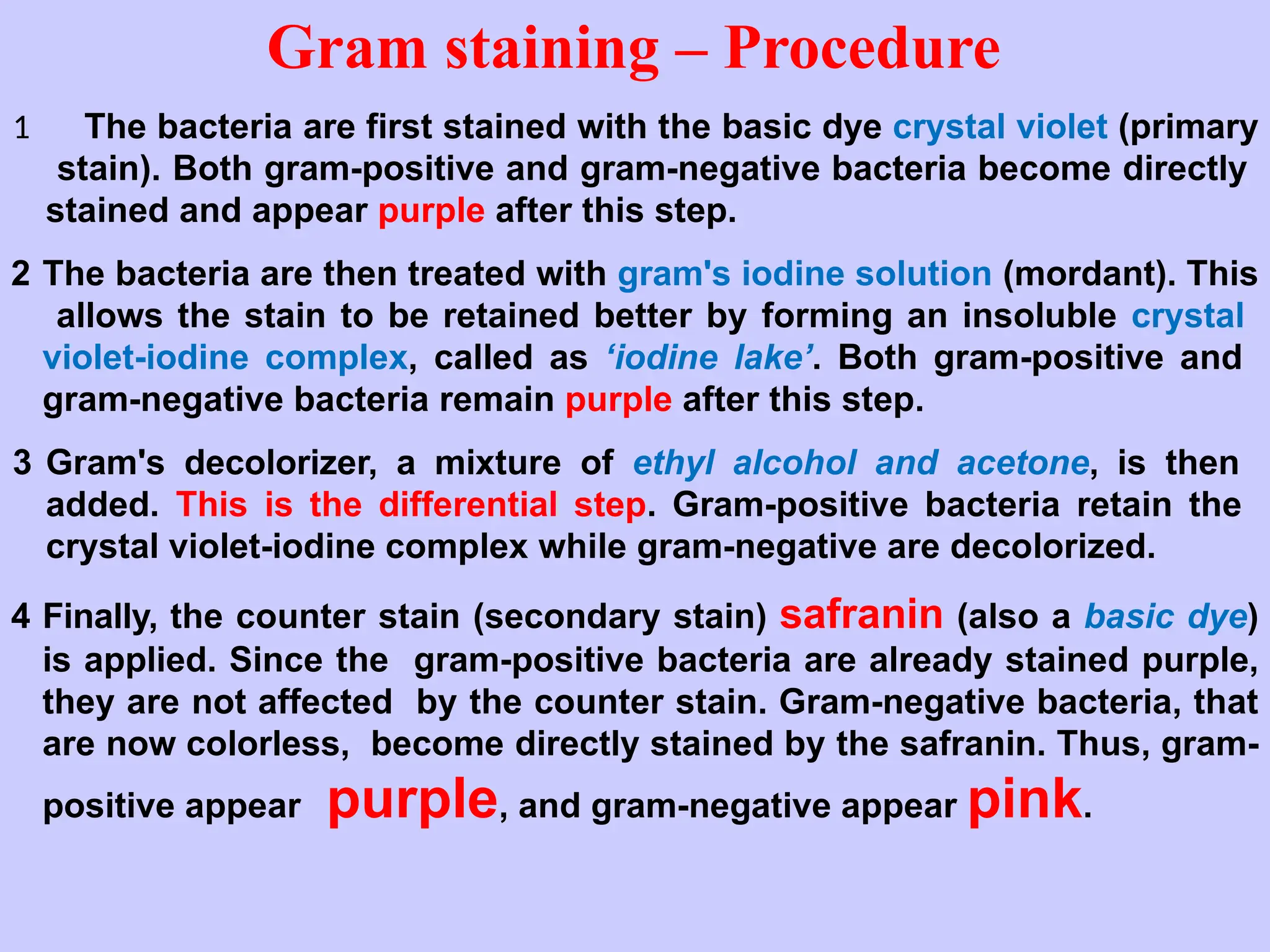 Gram staining – Procedure

1 The bacteria are first stained with the basic dye crystal violet (primary stain). Both gram-positive and gram-negative bacteria become directly stained and appear purple after this step.

2 The bacteria are then treated with gram's iodine solution (mordant). This allows the stain to be retained better by forming an insoluble crystal violet-iodine complex, called as ‘iodine lake’. Both gram-positive and gram-negative bacteria remain purple after this step.

3 Gram's decolorizer, a mixture of ethyl alcohol and acetone, is then added. This is the differential step. Gram-positive bacteria retain the crystal violet-iodine complex while gram-negative are decolorized.

4 Finally, the counter stain (secondary stain) safranin (also a basic dye) is applied. Since the gram-positive bacteria are already stained purple, they are not affected by the counter stain. Gram-negative bacteria, that are now colorless, become directly stained by the safranin. Thus, gram-positive appear purple, and gram-negative appear pink.